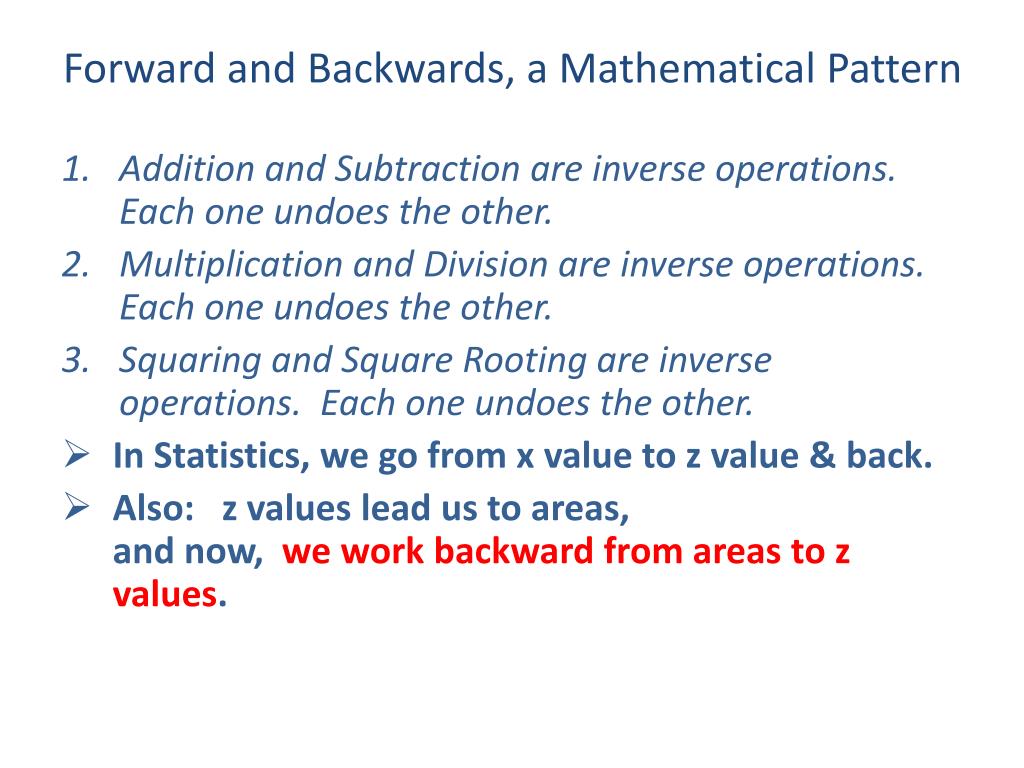 Forward and Backwards, a Mathematical Pattern

1. Addition and Subtraction are inverse operations. Each one undoes the other.
2. Multiplication and Division are inverse operations. Each one undoes the other.
3. Squaring and Square Rooting are inverse operations. Each one undoes the other.

➢ In Statistics, we go from x value to z value & back.
➢ Also: z values lead us to areas, and now, we work backward from areas to z values.